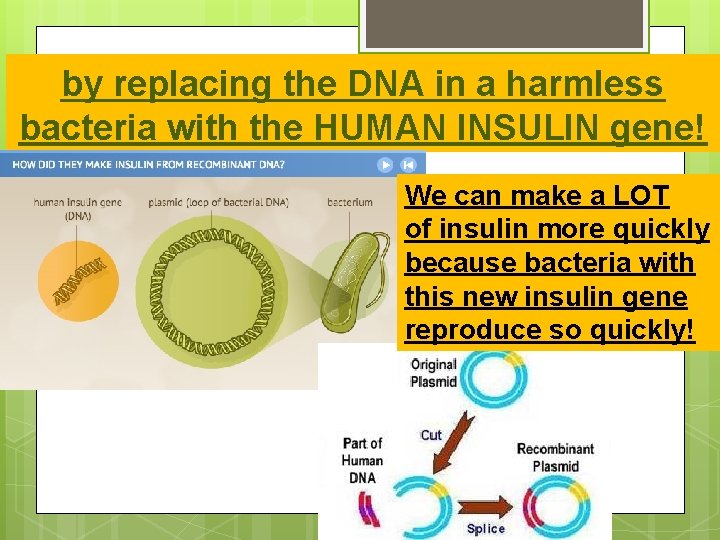 by replacing the DNA in a harmless bacteria with the HUMAN INSULIN gene!

HOW DID THEY MAKE INSULIN FROM RECOMBINANT DNA?

human insulin gene (DNA)

plasmid (loop of bacterial DNA)

bacterium

We can make a LOT of insulin more quickly because bacteria with this new insulin gene reproduce so quickly!

Original Plasmid

Cut

Part of Human DNA

Recombinant Plasmid

Splice